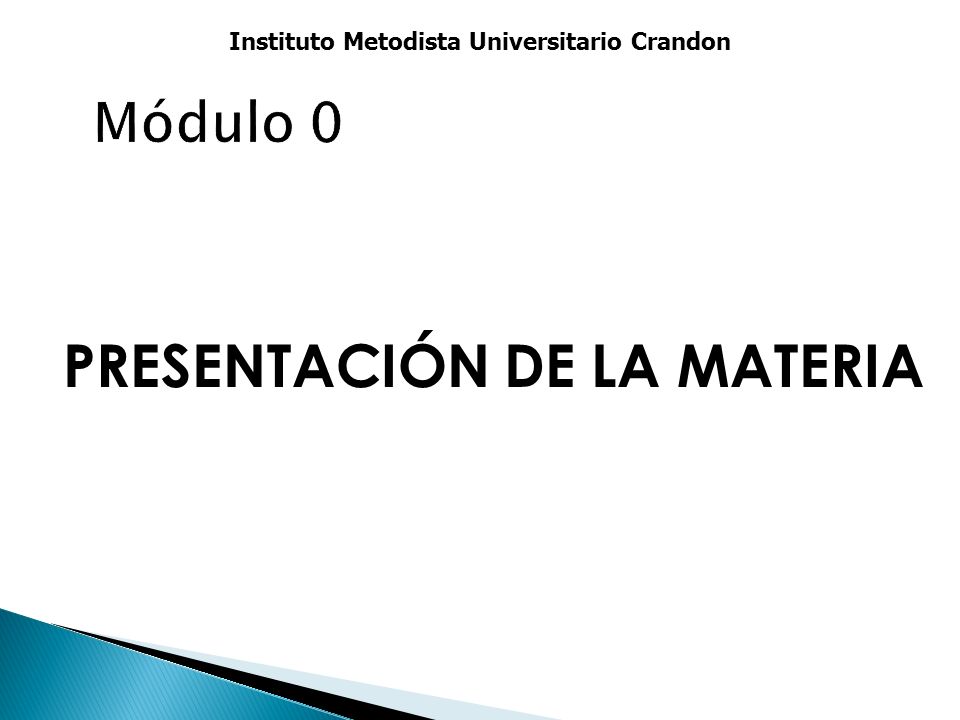 Instituto Metodista Universitario Crandon

Módulo 0

PRESENTACIÓN DE LA MATERIA